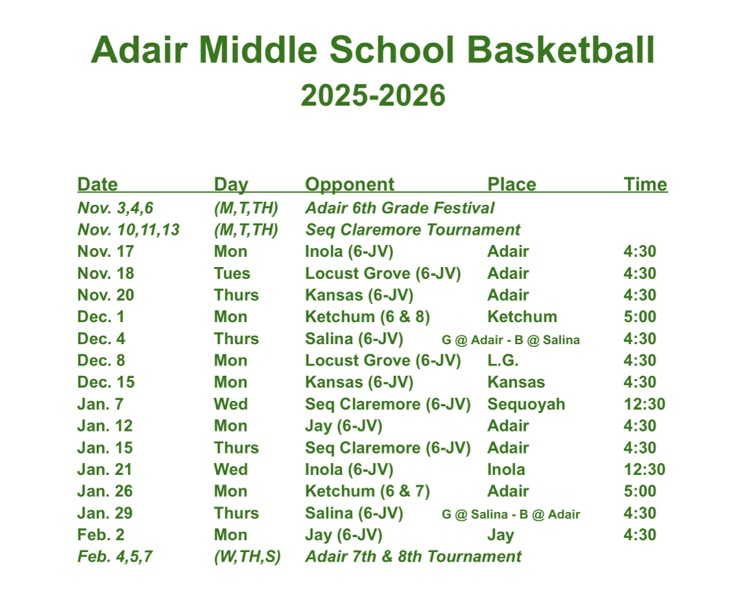 Adair Middle School Basketball
2025-2026

| Date | Day | Opponent | Place | Time |
|---|---|---|---|---|
| Nov. 3,4,6 | (M,T,TH) | Adair 6th Grade Festival | | |
| Nov. 10,11,13 | (M,T,TH) | Seq Claremore Tournament | | |
| Nov. 17 | Mon | Inola (6-JV) | Adair | 4:30 |
| Nov. 18 | Tues | Locust Grove (6-JV) | Adair | 4:30 |
| Nov. 20 | Thurs | Kansas (6-JV) | Adair | 4:30 |
| Dec. 1 | Mon | Ketchum (6 & 8) | Ketchum | 5:00 |
| Dec. 4 | Thurs | Salina (6-JV) | G @ Adair - B @ Salina | 4:30 |
| Dec. 8 | Mon | Locust Grove (6-JV) | L.G. | 4:30 |
| Dec. 15 | Mon | Kansas (6-JV) | Kansas | 4:30 |
| Jan. 7 | Wed | Seq Claremore (6-JV) | Sequoyah | 12:30 |
| Jan. 12 | Mon | Jay (6-JV) | Adair | 4:30 |
| Jan. 15 | Thurs | Seq Claremore (6-JV) | Adair | 4:30 |
| Jan. 21 | Wed | Inola (6-JV) | Inola | 12:30 |
| Jan. 26 | Mon | Ketchum (6 & 7) | Adair | 5:00 |
| Jan. 29 | Thurs | Salina (6-JV) | G @ Salina - B @ Adair | 4:30 |
| Feb. 2 | Mon | Jay (6-JV) | Jay | 4:30 |
| Feb. 4,5,7 | (W,TH,S) | Adair 7th & 8th Tournament | | |